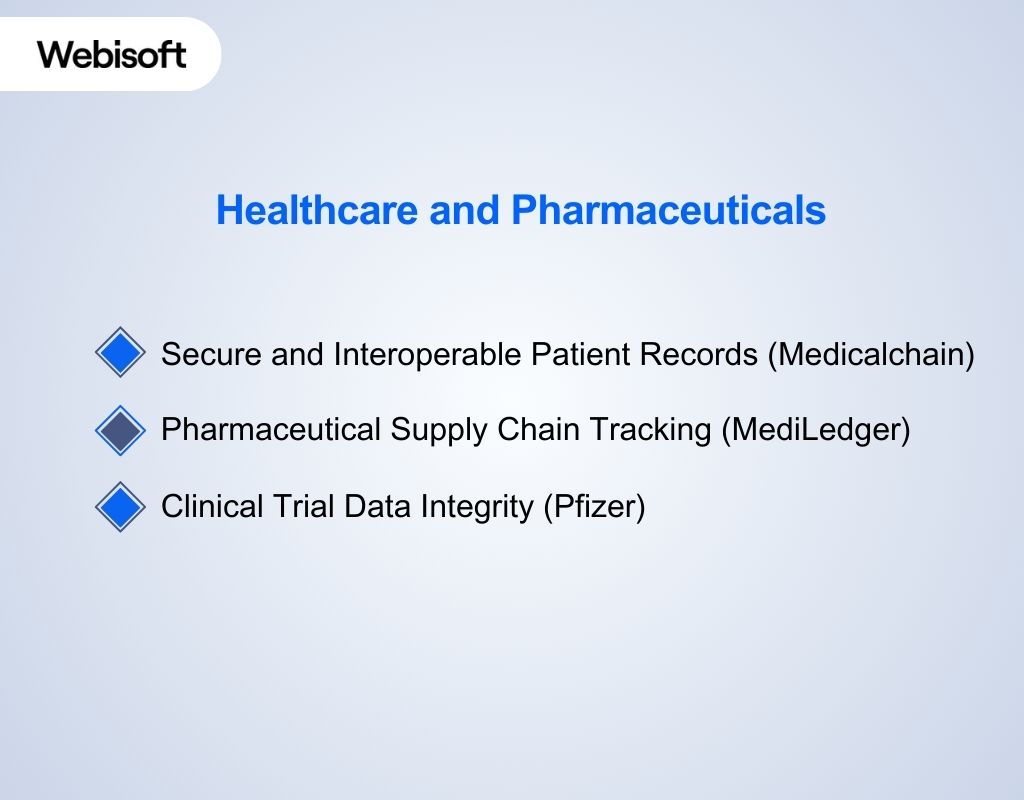 Webisoft

Healthcare and Pharmaceuticals

Secure and Interoperable Patient Records (Medicalchain)

Pharmaceutical Supply Chain Tracking (MediLedger)

Clinical Trial Data Integrity (Pfizer)